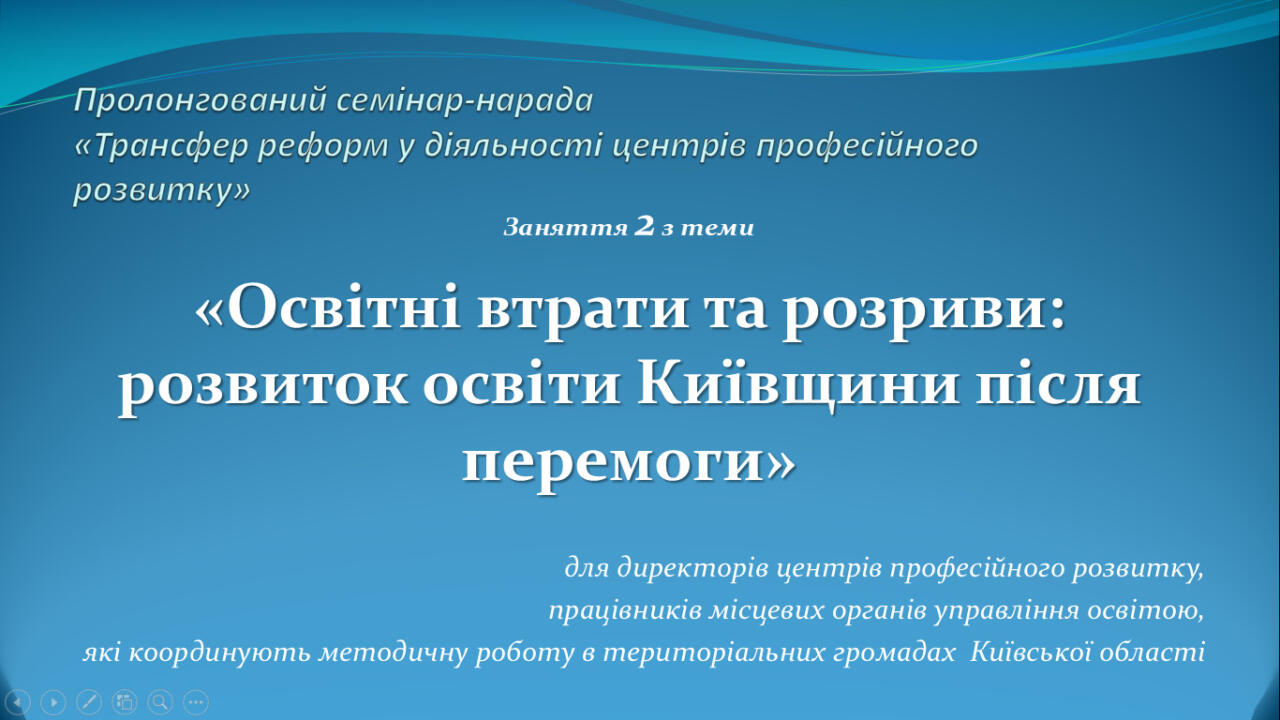 Пролонгований семінар-нарада
«Трансфер реформ у діяльності центрів професійного розвитку»

Заняття 2 з теми

«Освітні втрати та розриви: розвиток освіти Київщини після перемоги»

для директорів центрів професійного розвитку,
працівників місцевих органів управління освітою,
які координують методичну роботу в територіальних громадах Київської області